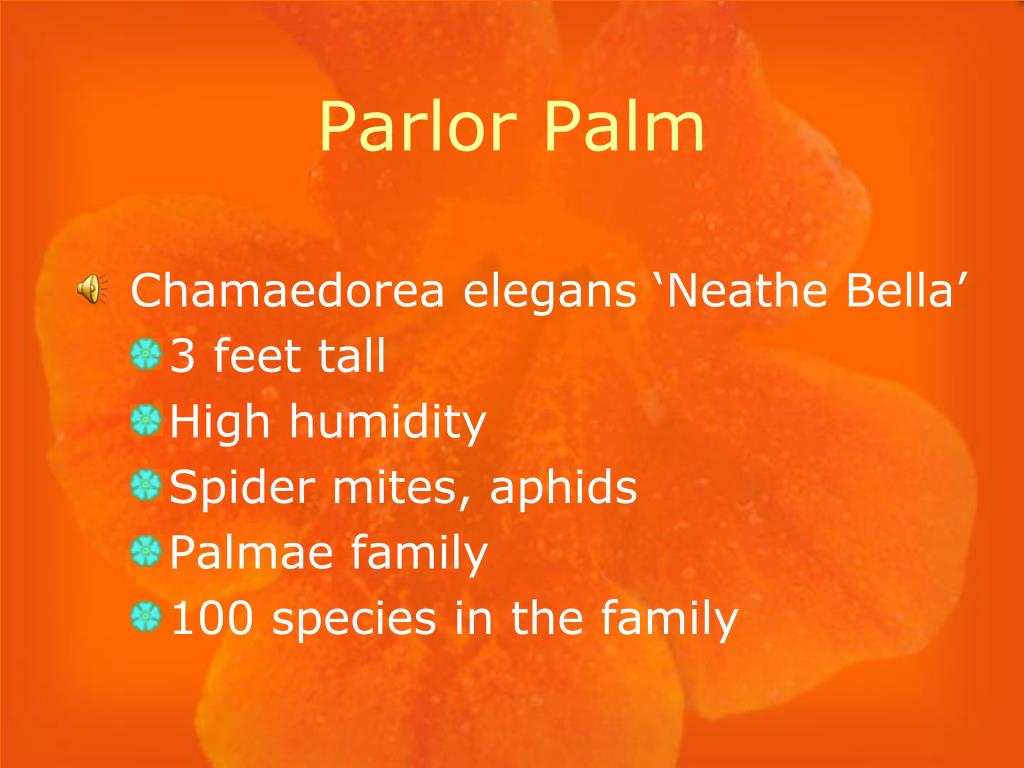 Parlor Palm

Chamaedorea elegans ‘Neathe Bella’
3 feet tall
High humidity
Spider mites, aphids
Palmae family
100 species in the family